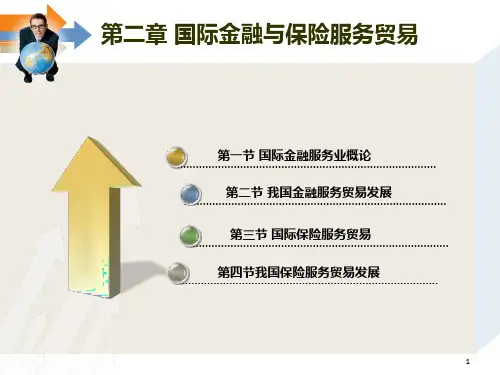 第二章 国际金融与保险服务贸易

第一节 国际金融服务业概论

第二节 我国金融服务贸易发展

第三节 国际保险服务贸易

第四节我国保险服务贸易发展

1